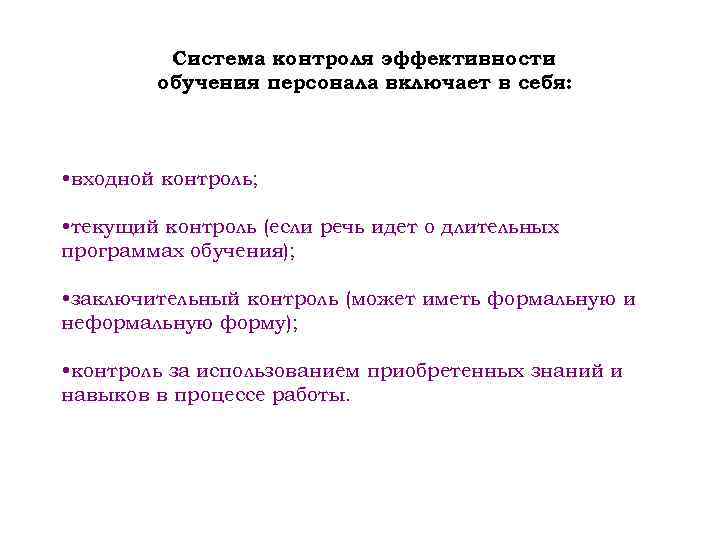 Система контроля эффективности обучения персонала включает в себя:

•входной контроль;

•текущий контроль (если речь идет о длительных программах обучения);

•заключительный контроль (может иметь формальную и неформальную форму);

•контроль за использованием приобретенных знаний и навыков в процессе работы.